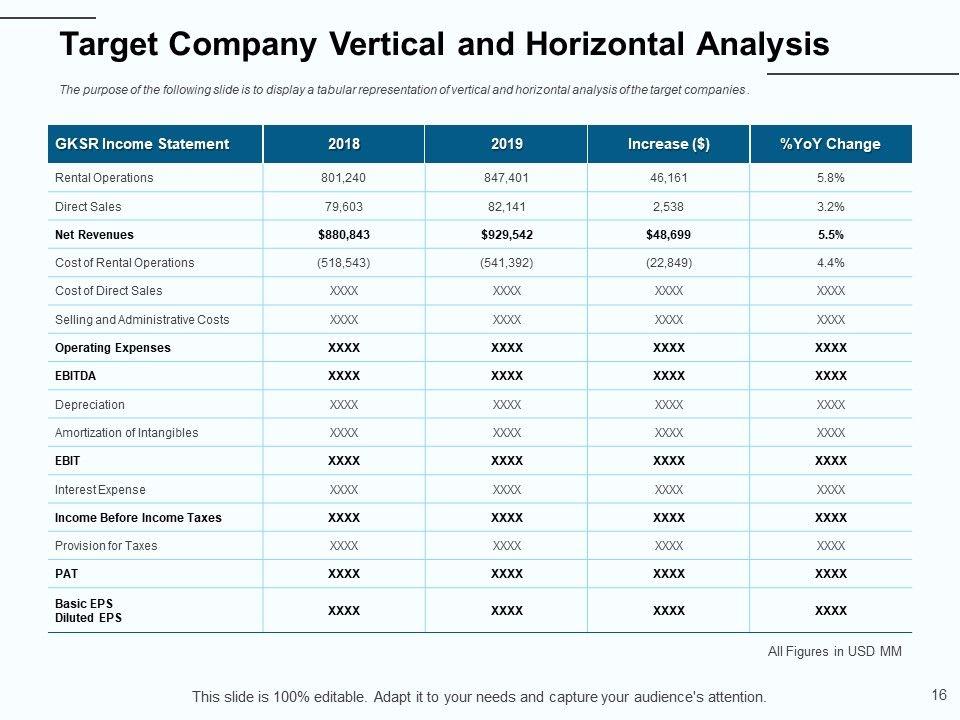 Target Company Vertical and Horizontal Analysis

The purpose of the following slide is to display a tabular representation of vertical and horizontal analysis of the target companies .

| GKSR Income Statement | 2018 | 2019 | Increase ($) | %YoY Change |
|---|---|---|---|---|
| Rental Operations | 801,240 | 847,401 | 46,161 | 5.8% |
| Direct Sales | 79,603 | 82,141 | 2,538 | 3.2% |
| Net Revenues | $880,843 | $929,542 | $48,699 | 5.5% |
| Cost of Rental Operations | (518,543) | (541,392) | (22,849) | 4.4% |
| Cost of Direct Sales | XXXX | XXXX | XXXX | XXXX |
| Selling and Administrative Costs | XXXX | XXXX | XXXX | XXXX |
| Operating Expenses | XXXX | XXXX | XXXX | XXXX |
| EBITDA | XXXX | XXXX | XXXX | XXXX |
| Depreciation | XXXX | XXXX | XXXX | XXXX |
| Amortization of Intangibles | XXXX | XXXX | XXXX | XXXX |
| EBIT | XXXX | XXXX | XXXX | XXXX |
| Interest Expense | XXXX | XXXX | XXXX | XXXX |
| Income Before Income Taxes | XXXX | XXXX | XXXX | XXXX |
| Provision for Taxes | XXXX | XXXX | XXXX | XXXX |
| PAT | XXXX | XXXX | XXXX | XXXX |
| Basic EPS Diluted EPS | XXXX | XXXX | XXXX | XXXX |

All Figures in USD MM

This slide is 100% editable. Adapt it to your needs and capture your audience's attention.

16